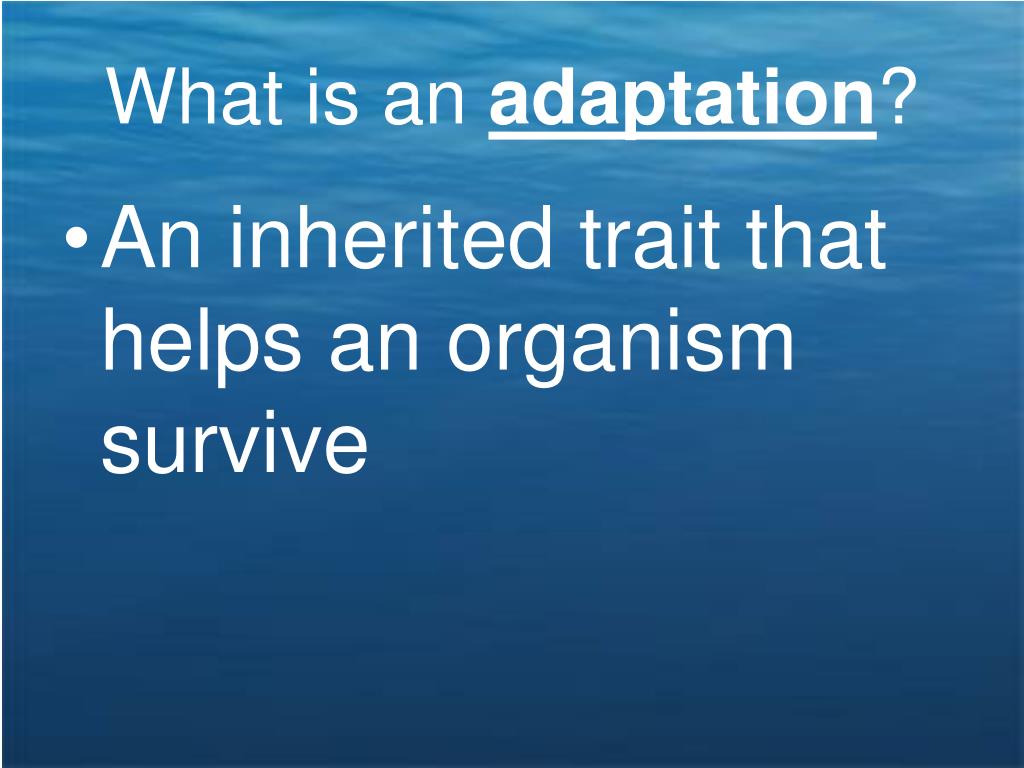 What is an adaptation?

• An inherited trait that helps an organism survive